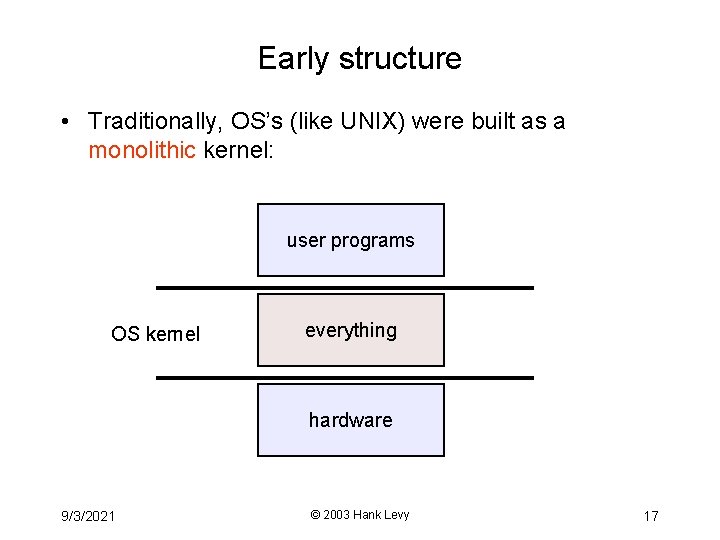 Early structure

• Traditionally, OS's (like UNIX) were built as a monolithic kernel:

user programs

OS kernel

everything

hardware

9/3/2021

© 2003 Hank Levy

17